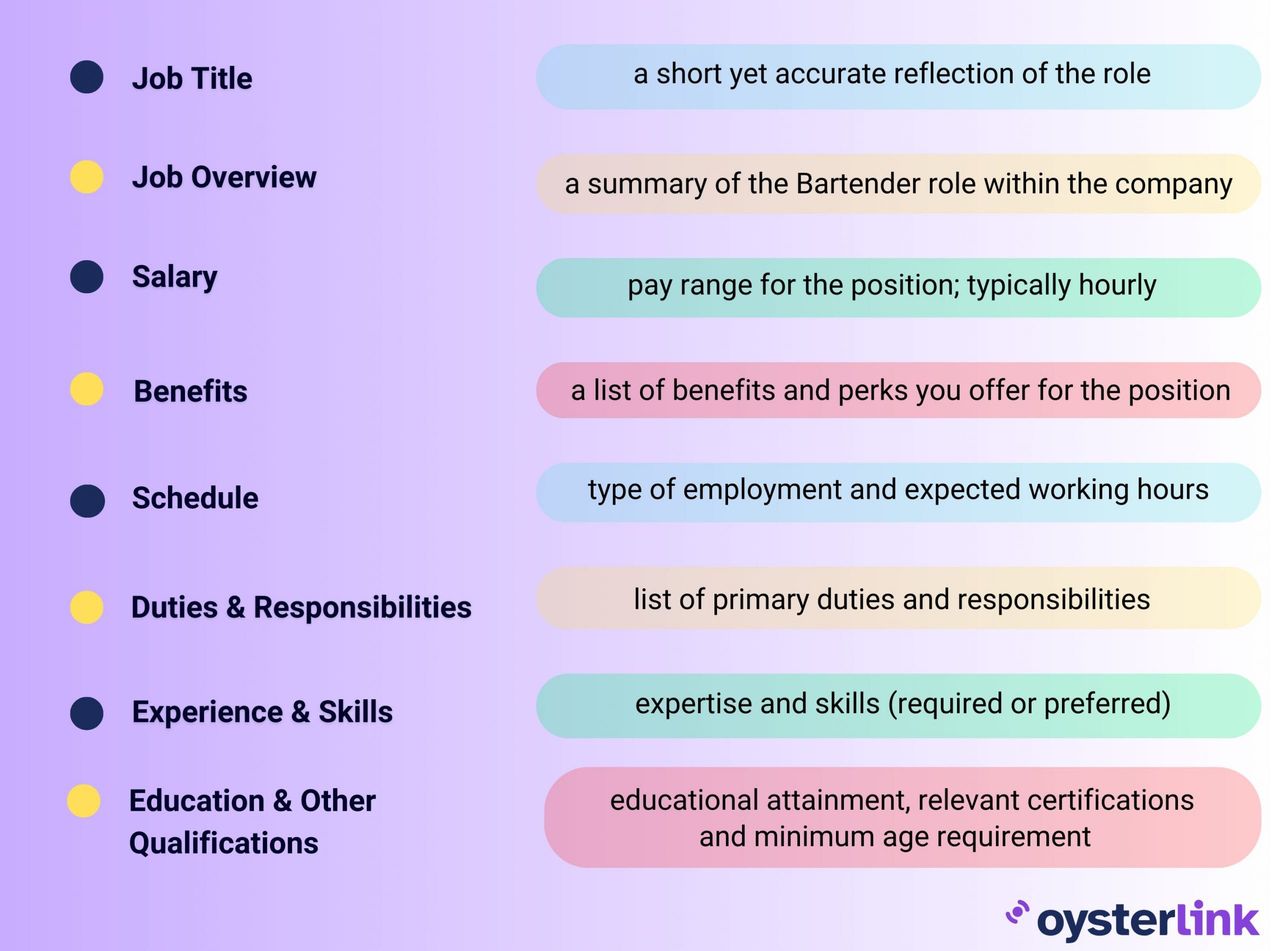 Job Title
a short yet accurate reflection of the role

Job Overview
a summary of the Bartender role within the company

Salary
pay range for the position; typically hourly

Benefits
a list of benefits and perks you offer for the position

Schedule
type of employment and expected working hours

Duties & Responsibilities
list of primary duties and responsibilities

Experience & Skills
expertise and skills (required or preferred)

Education & Other Qualifications
educational attainment, relevant certifications and minimum age requirement

oysterlink